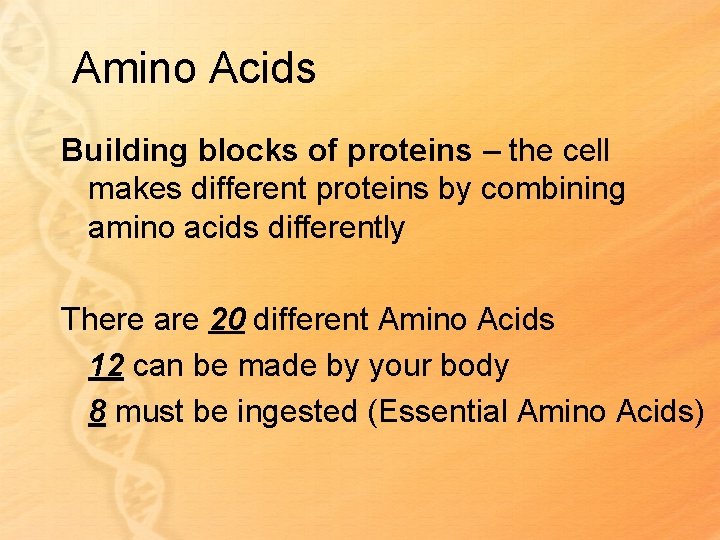 Amino Acids

Building blocks of proteins – the cell makes different proteins by combining amino acids differently

There are 20 different Amino Acids

12 can be made by your body

8 must be ingested (Essential Amino Acids)